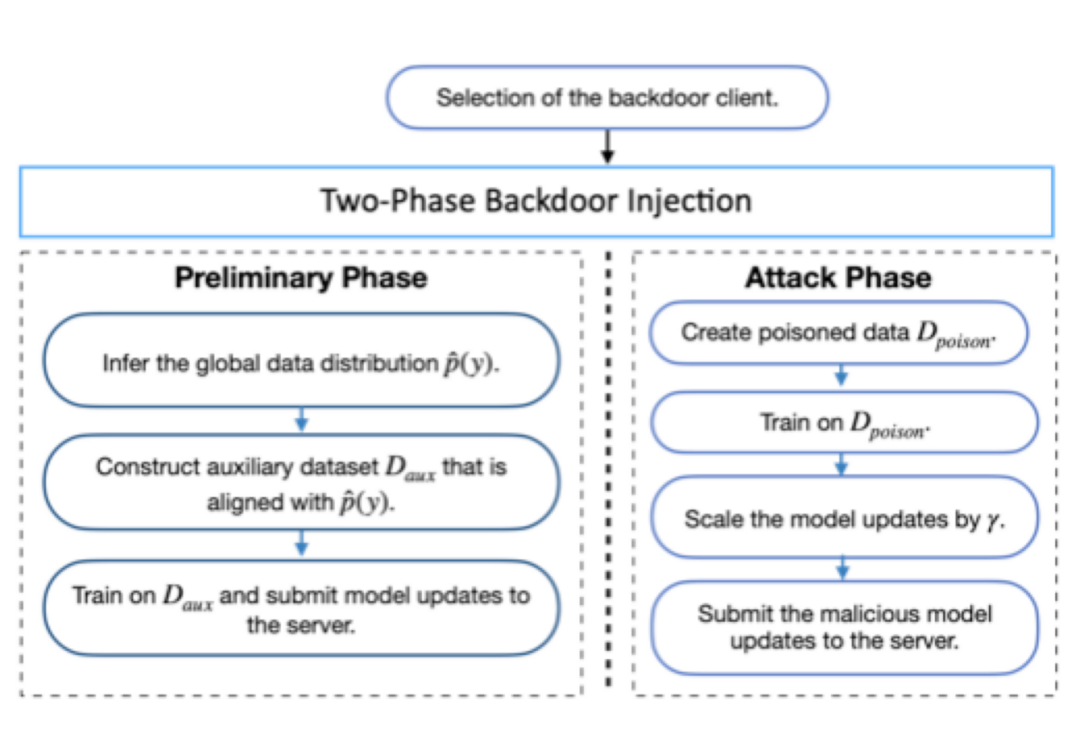 Selection of the backdoor client.

Two-Phase Backdoor Injection

Preliminary Phase

Infer the global data distribution $\hat{p}(y)$.

Construct auxiliary dataset $D_{aux}$ that is aligned with $\hat{p}(y)$.

Train on $D_{aux}$ and submit model updates to the server.

Attack Phase

Create poisoned data $D_{poison}$.

Train on $D_{poison}$.

Scale the model updates by $\gamma$.

Submit the malicious model updates to the server.